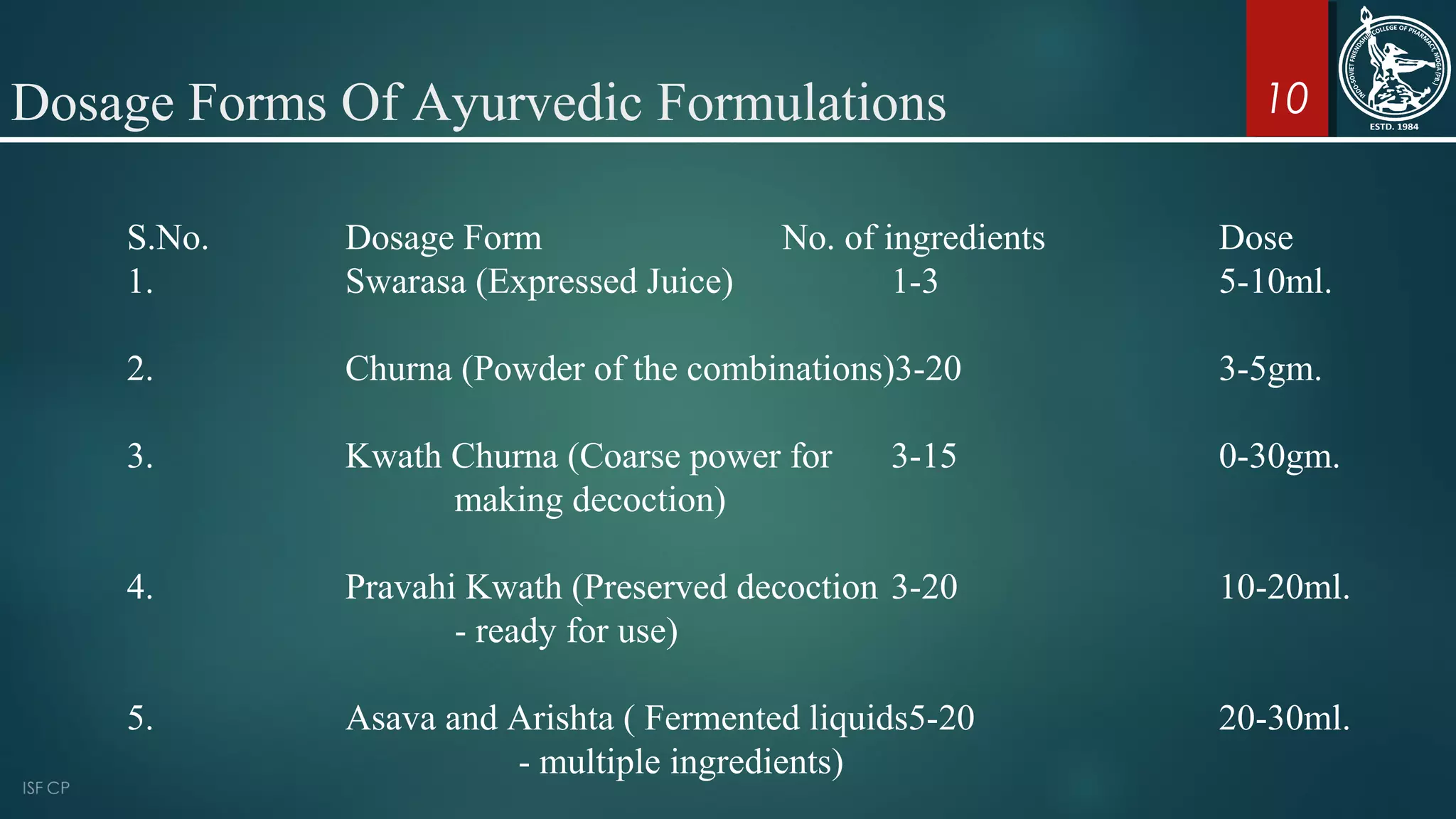 Dosage Forms Of Ayurvedic Formulations

10

INDO-SOVIET FRIENDSHIP COLLEGE OF PHARMACY, MOGA (PB.)
ESTD. 1984

| S.No. | Dosage Form | No. of ingredients | Dose |
|---|---|---|---|
| 1. | Swarasa (Expressed Juice) | 1-3 | 5-10ml. |
| 2. | Churna (Powder of the combinations) | 3-20 | 3-5gm. |
| 3. | Kwath Churna (Coarse power for making decoction) | 3-15 | 0-30gm. |
| 4. | Pravahi Kwath (Preserved decoction - ready for use) | 3-20 | 10-20ml. |
| 5. | Asava and Arishta ( Fermented liquids - multiple ingredients) | 5-20 | 20-30ml. |

ISF CP